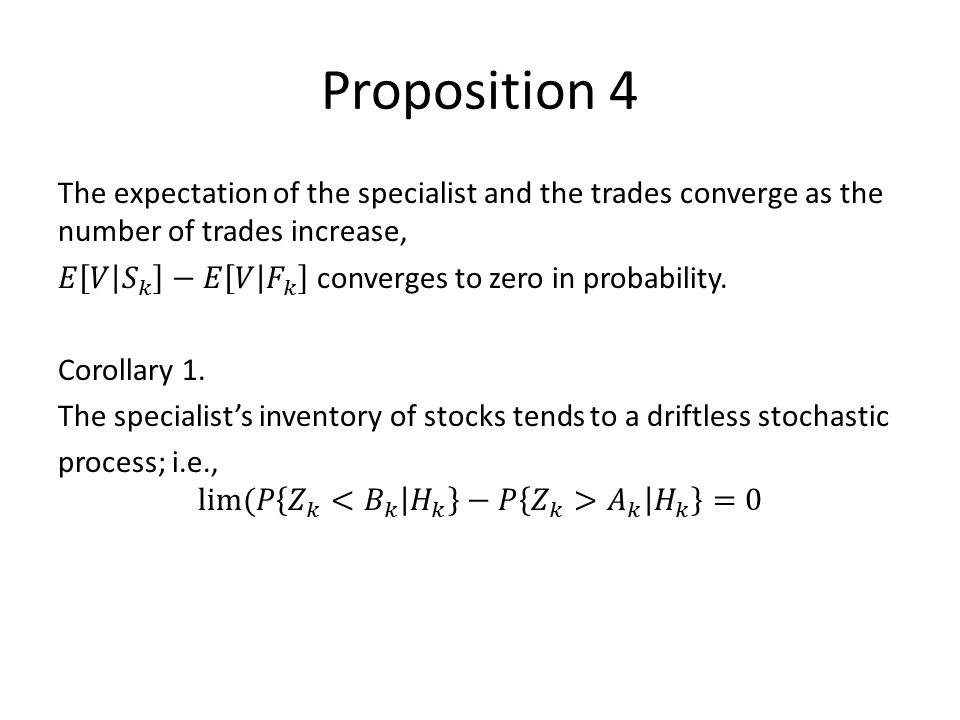 Proposition 4

The expectation of the specialist and the trades converge as the number of trades increase,

$E[V|S_k] - E[V|F_k]$ converges to zero in probability.

Corollary 1.

The specialist's inventory of stocks tends to a driftless stochastic process; i.e.,

$\lim(P\{Z_k < B_k|H_k\} - P\{Z_k > A_k|H_k\} = 0$